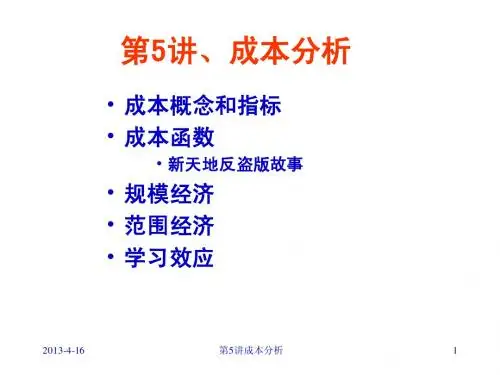 第5讲、成本分析

• 成本概念和指标
• 成本函数
  • 新天地反盗版故事
• 规模经济
• 范围经济
• 学习效应

2013-4-16 第5讲成本分析 1